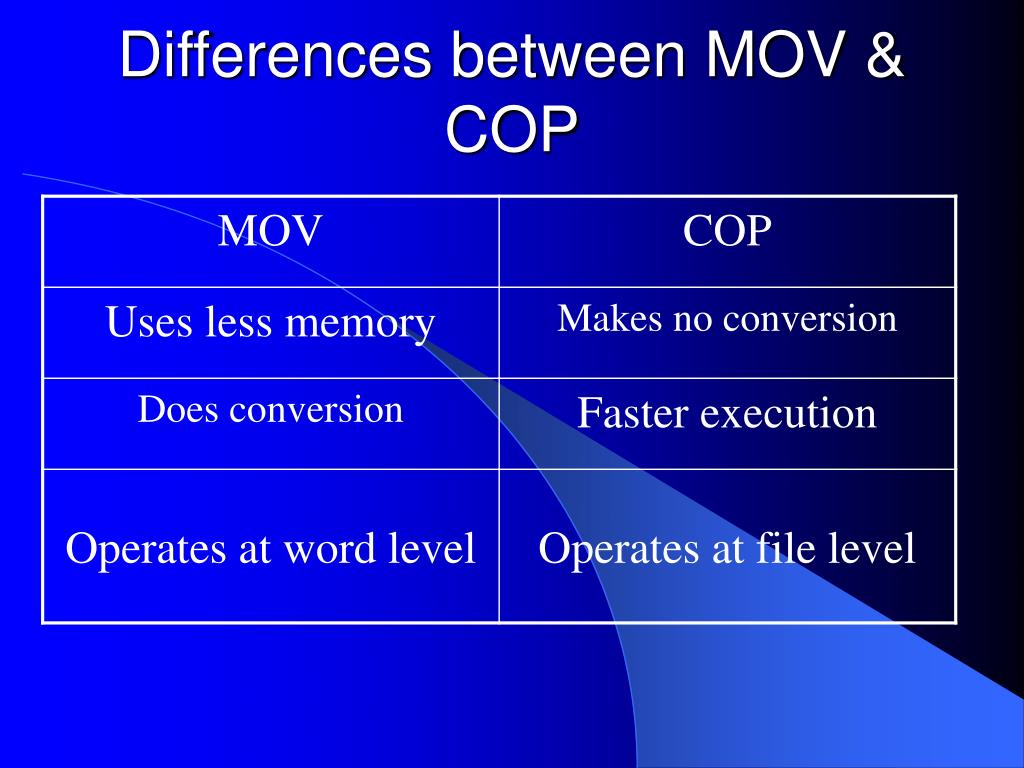 Differences between MOV & COP

| MOV | COP |
|---|---|
| Uses less memory | Makes no conversion |
| Does conversion | Faster execution |
| Operates at word level | Operates at file level |